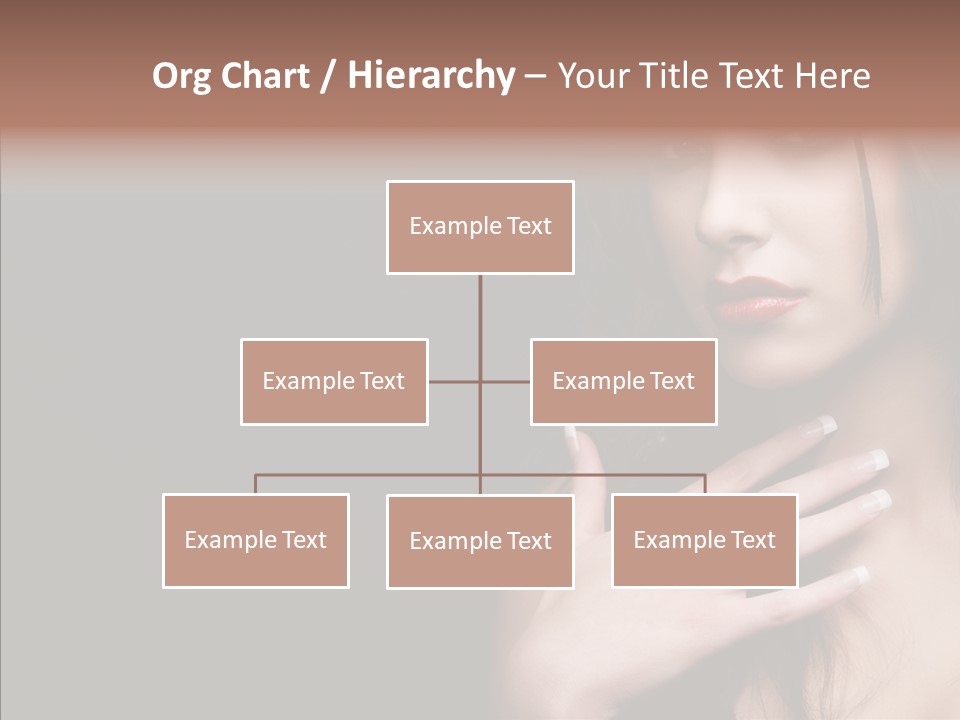 Org Chart / Hierarchy – Your Title Text Here

Example Text

Example Text

Example Text

Example Text

Example Text

Example Text